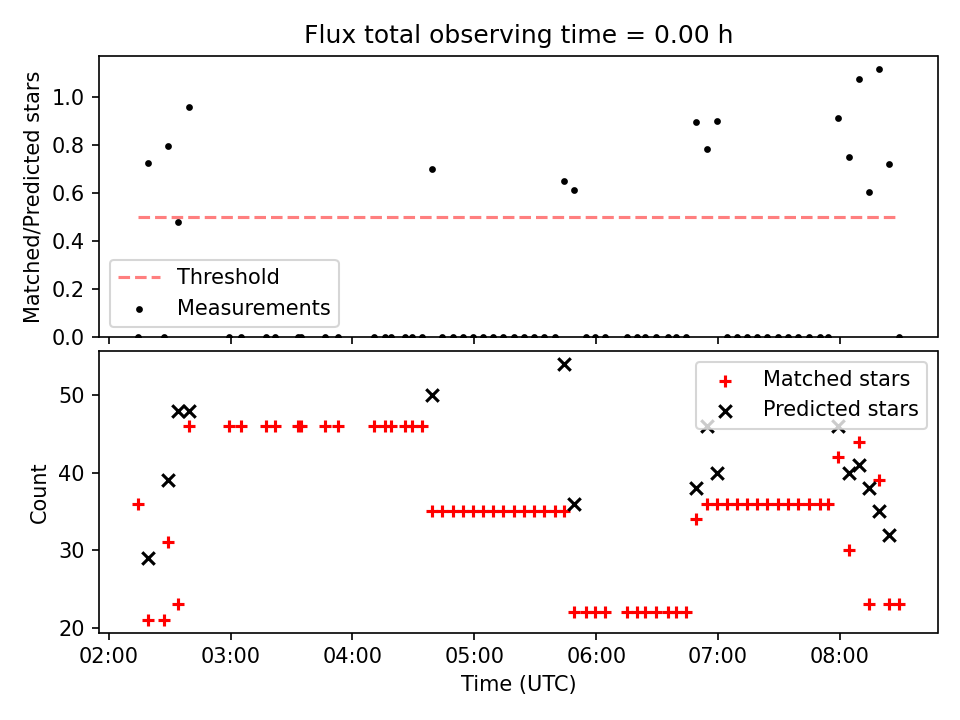 Flux total observing time = 0.00 h

Matched/Predicted stars

1.0
0.8
0.6
0.4
0.2
0.0

Threshold
Measurements

Count

50
40
30
20

Matched stars
Predicted stars

02:00 03:00 04:00 05:00 06:00 07:00 08:00

Time (UTC)